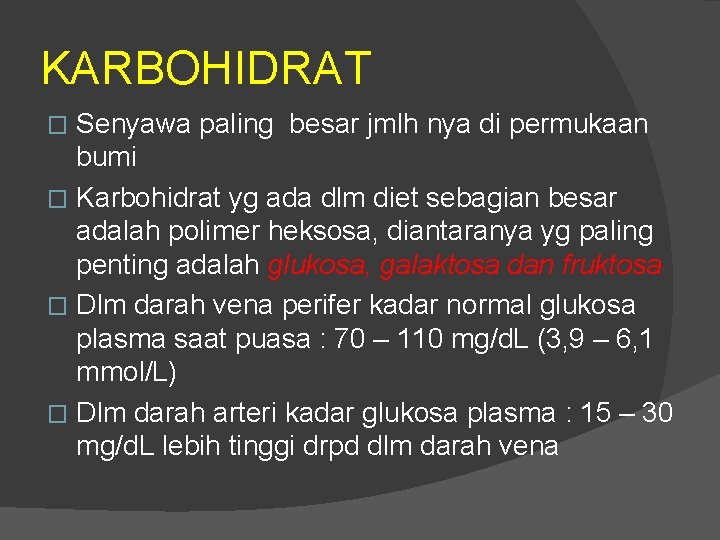 KARBOHIDRAT

□ Senyawa paling  besar jmlh nya di permukaan bumi

□ Karbohidrat yg ada dlm diet sebagian besar adalah polimer heksosa, diantaranya yg paling penting adalah glukosa, galaktosa dan fruktosa

□ Dlm darah vena perifer kadar normal glukosa plasma saat puasa : 70 – 110 mg/dL (3,9 – 6,1 mmol/L)

□ Dlm darah arteri kadar glukosa plasma : 15 – 30 mg/dL lebih tinggi drpd dlm darah vena